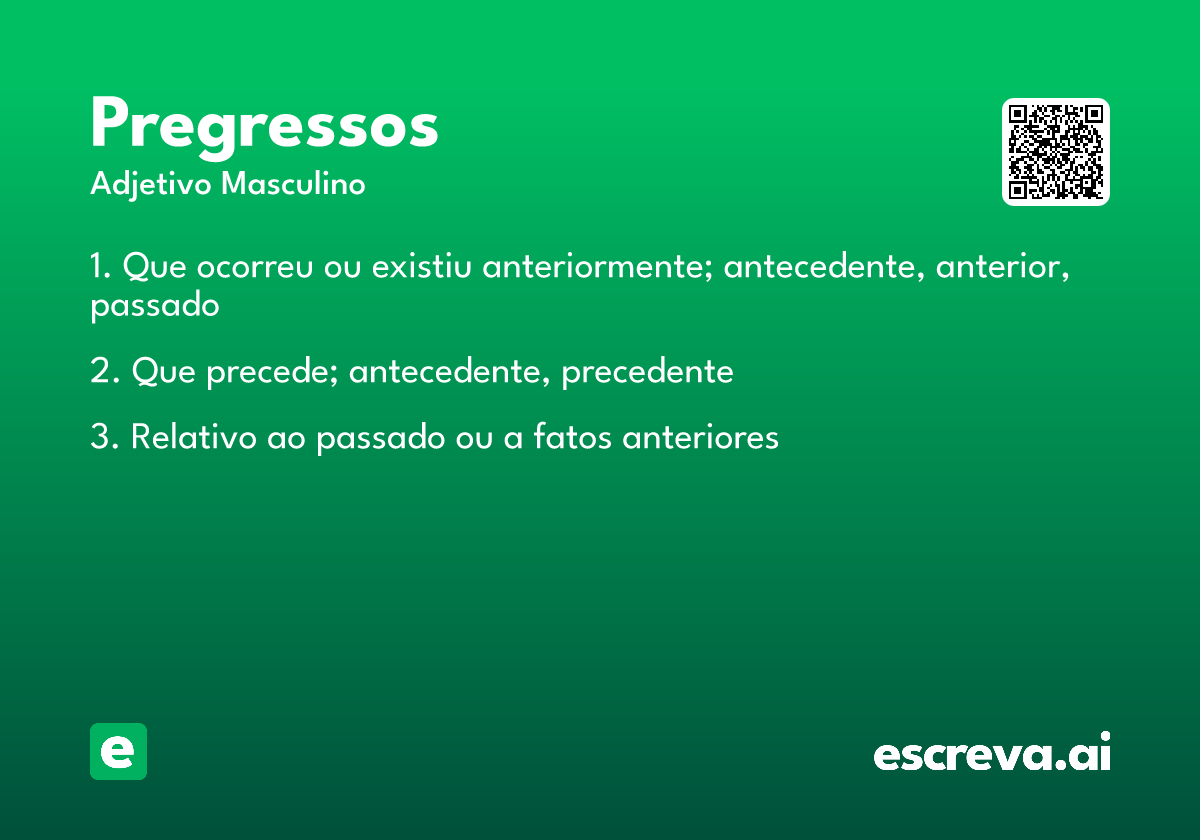 Pregressos
Adjetivo Masculino

1. Que ocorreu ou existiu anteriormente; antecedente, anterior, passado

2. Que precede; antecedente, precedente

3. Relativo ao passado ou a fatos anteriores

e

escreva.ai